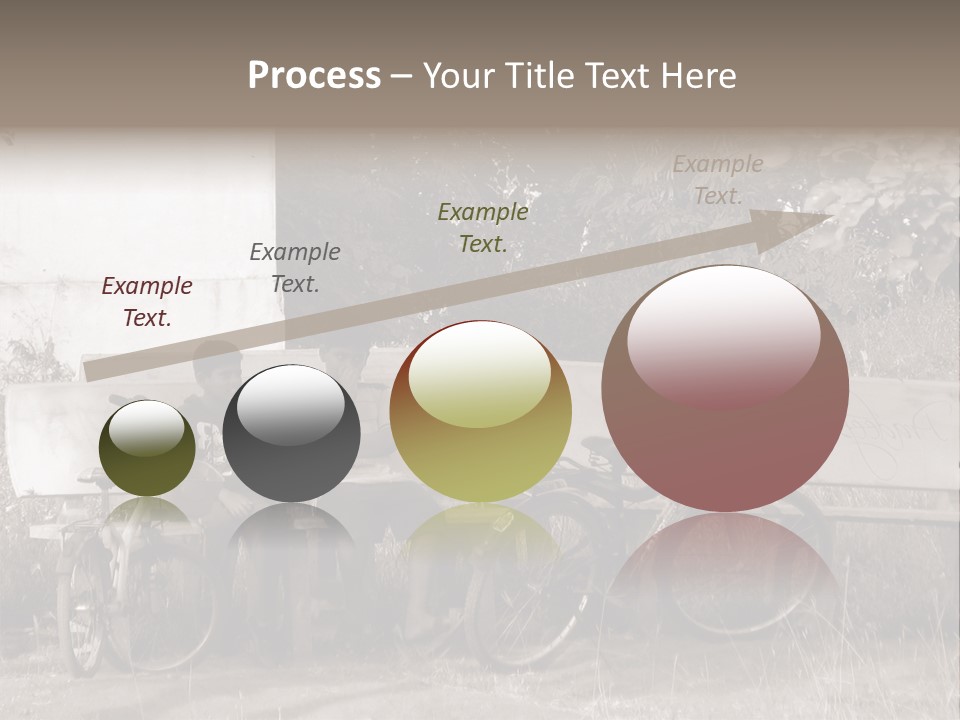 Process – Your Title Text Here

Example Text.

Example Text.

Example Text.

Example Text.